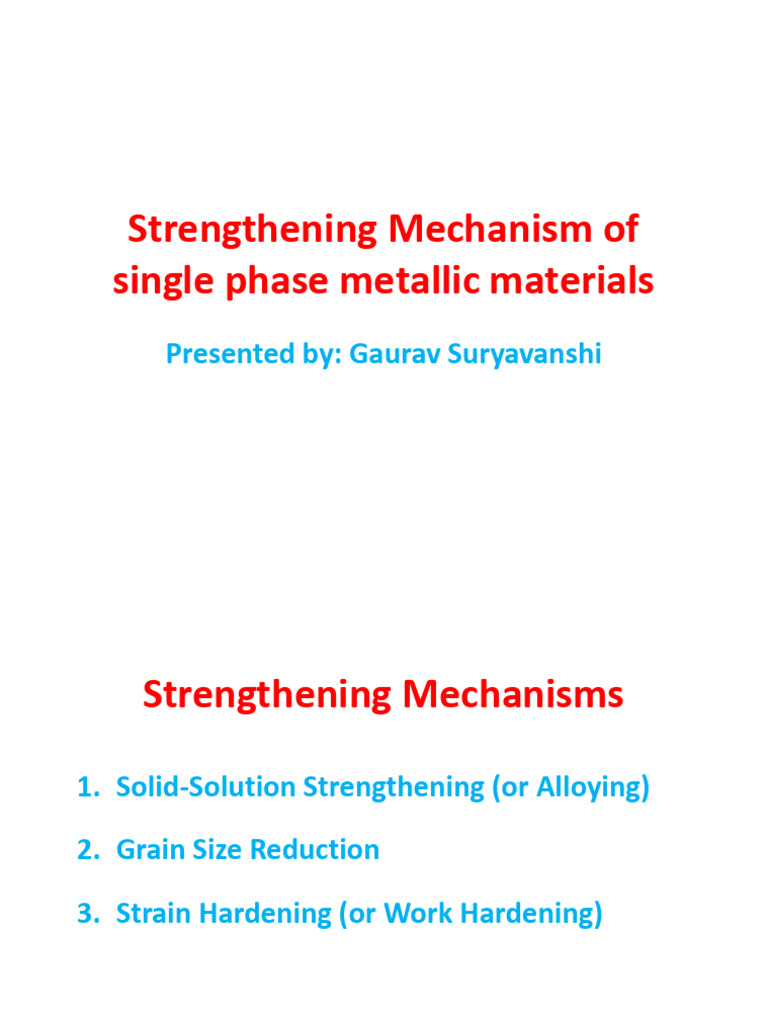 Strengthening Mechanism of single phase metallic materials

Presented by: Gaurav Suryavanshi

Strengthening Mechanisms

1. Solid-Solution Strengthening (or Alloying)

2. Grain Size Reduction

3. Strain Hardening (or Work Hardening)